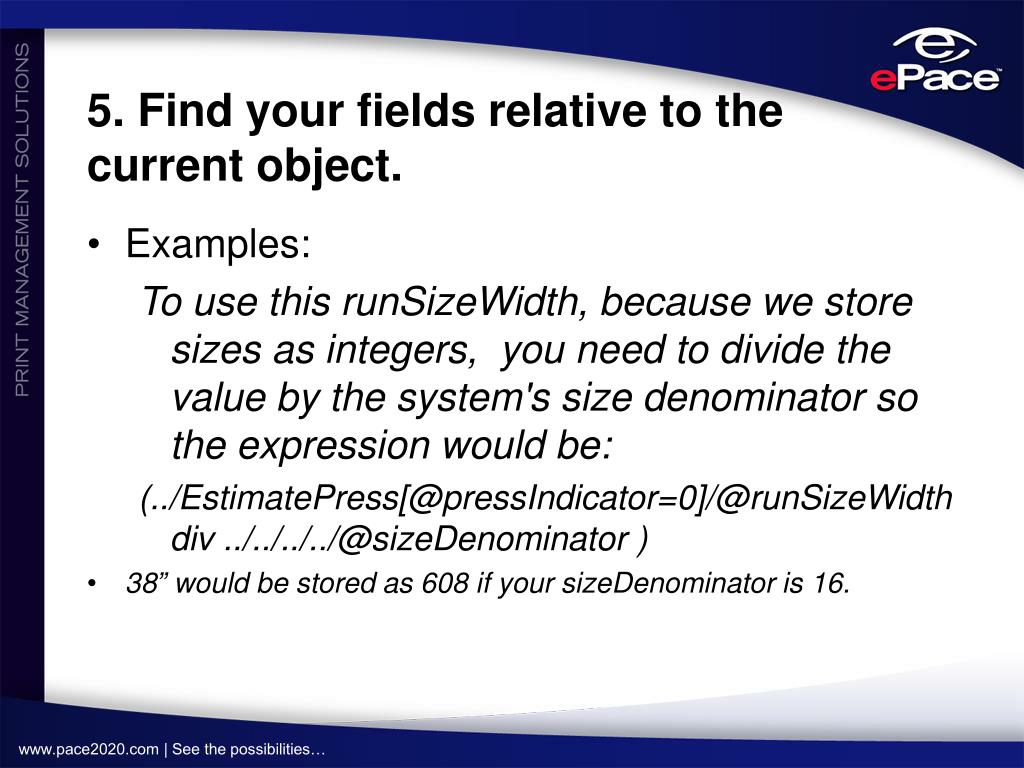 PRINT MANAGEMENT SOLUTIONS

ePace

5. Find your fields relative to the current object.

• Examples:

To use this runSizeWidth, because we store sizes as integers, you need to divide the value by the system's size denominator so the expression would be:

(../EstimatePress[@pressIndicator=0]/@runSizeWidth div ../../../../@sizeDenominator )

• 38” would be stored as 608 if your sizeDenominator is 16.

www.pace2020.com | See the possibilities…